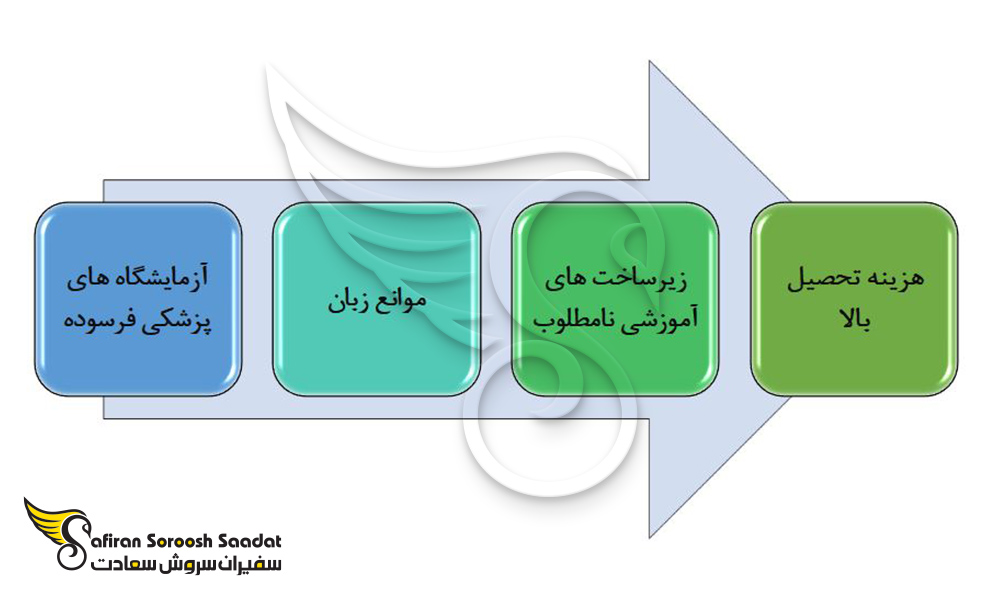 هزینه تحصیل بالا

زیرساخت های آموزشی نامطلوب

موانع زبان

آزمایشگاه های پزشکی فرسوده

Safiran Soroosh Saadat
سفیران سروش سعادت